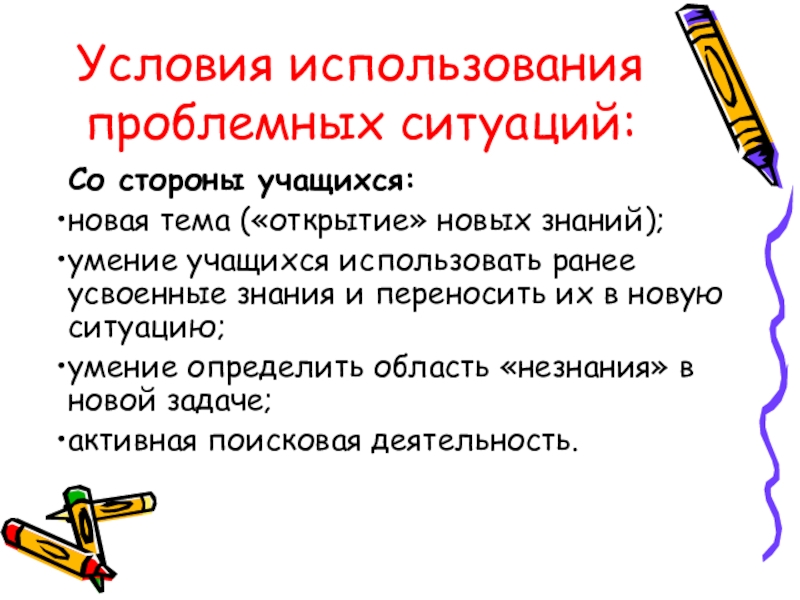 Условия использования проблемных ситуаций:

Со стороны учащихся:

•новая тема («открытие» новых знаний);

•умение учащихся использовать ранее усвоенные знания и переносить их в новую ситуацию;

•умение определить область «незнания» в новой задаче;

•активная поисковая деятельность.